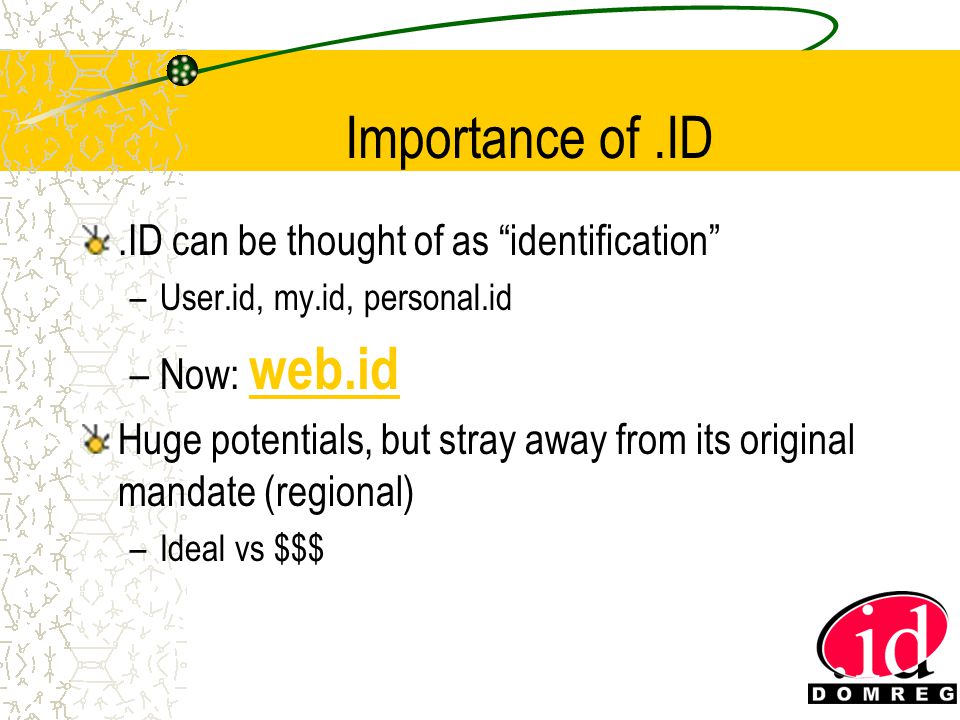 Importance of .ID

.ID can be thought of as “identification”

– User.id, my.id, personal.id

– Now: web.id

Huge potentials, but stray away from its original mandate (regional)

– Ideal vs \$\$\$

.id
DOMREG